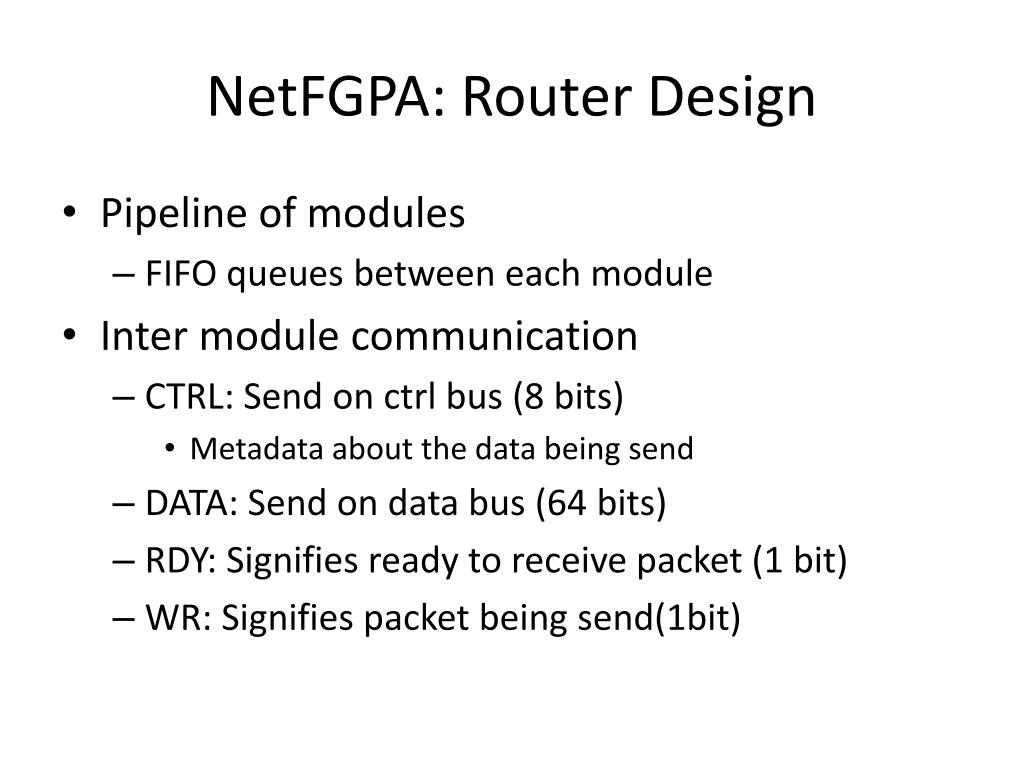 NetFGPA: Router Design

• Pipeline of modules
– FIFO queues between each module
• Inter module communication
– CTRL: Send on ctrl bus (8 bits)
• Metadata about the data being send
– DATA: Send on data bus (64 bits)
– RDY: Signifies ready to receive packet (1 bit)
– WR: Signifies packet being send(1bit)